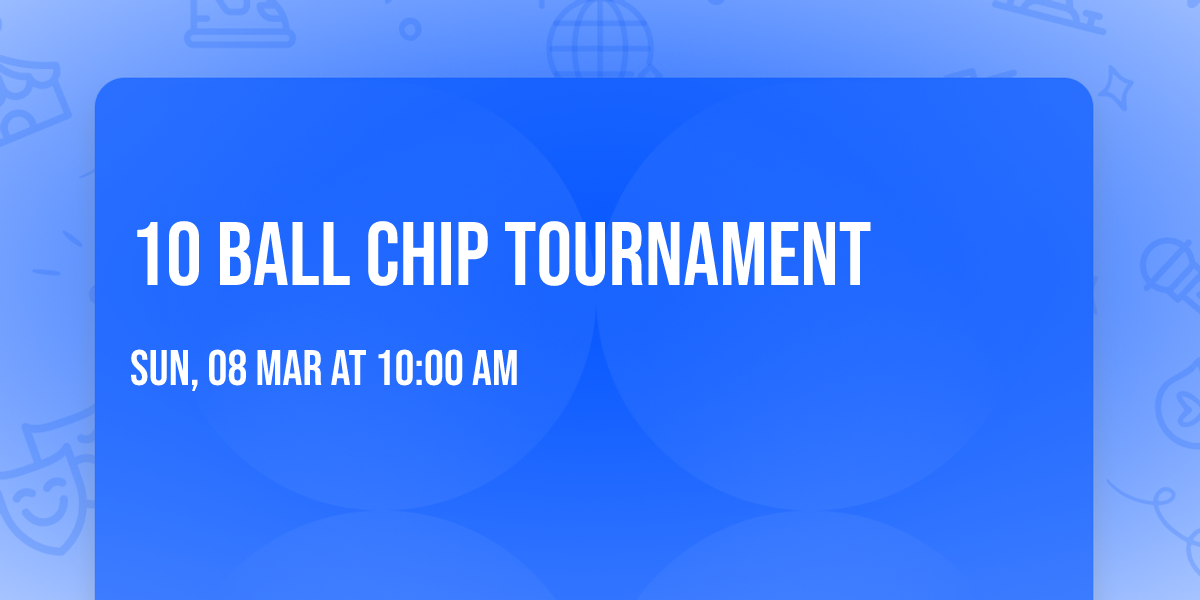 10 BALL CHIP TOURNAMENT

SUN, 08 MAR AT 10:00 AM